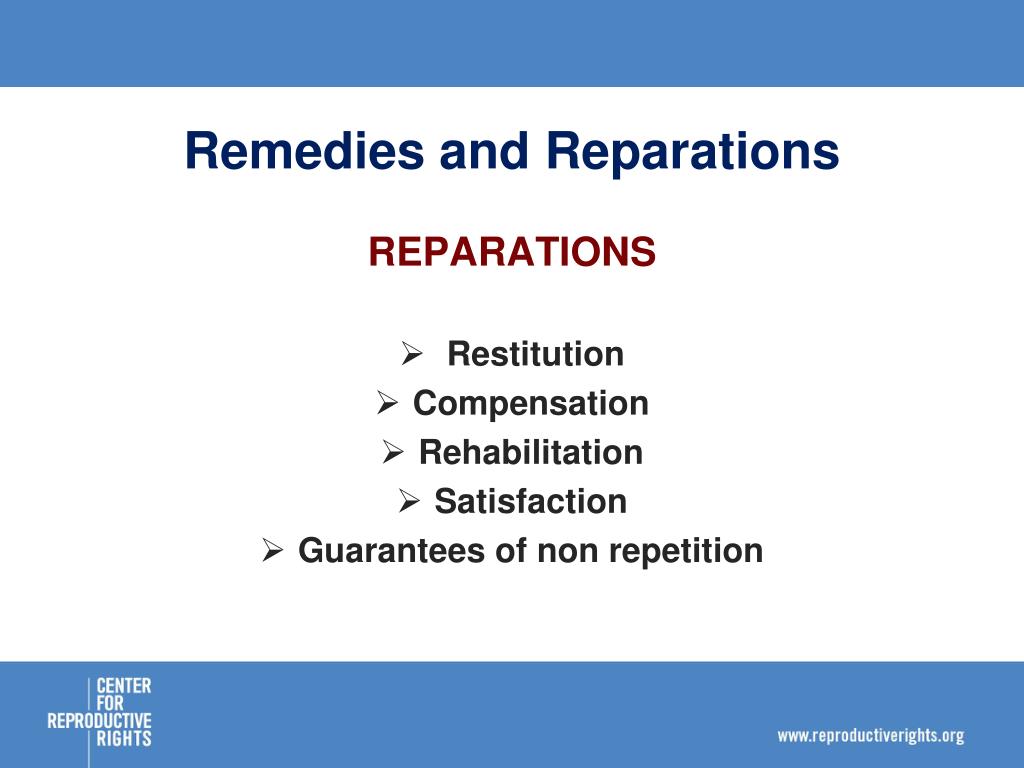 Remedies and Reparations

REPARATIONS

➢ Restitution
➢ Compensation
➢ Rehabilitation
➢ Satisfaction
➢ Guarantees of non repetition

CENTER FOR REPRODUCTIVE RIGHTS

www.reproductiverights.org